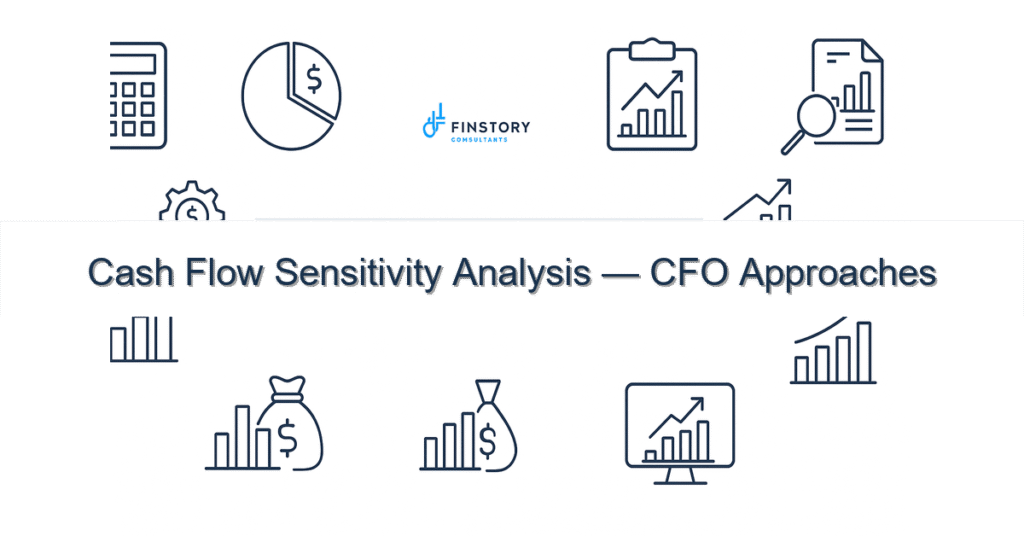 FINSTORY
CONSULTANTS

Cash Flow Sensitivity Analysis — CFO Approaches